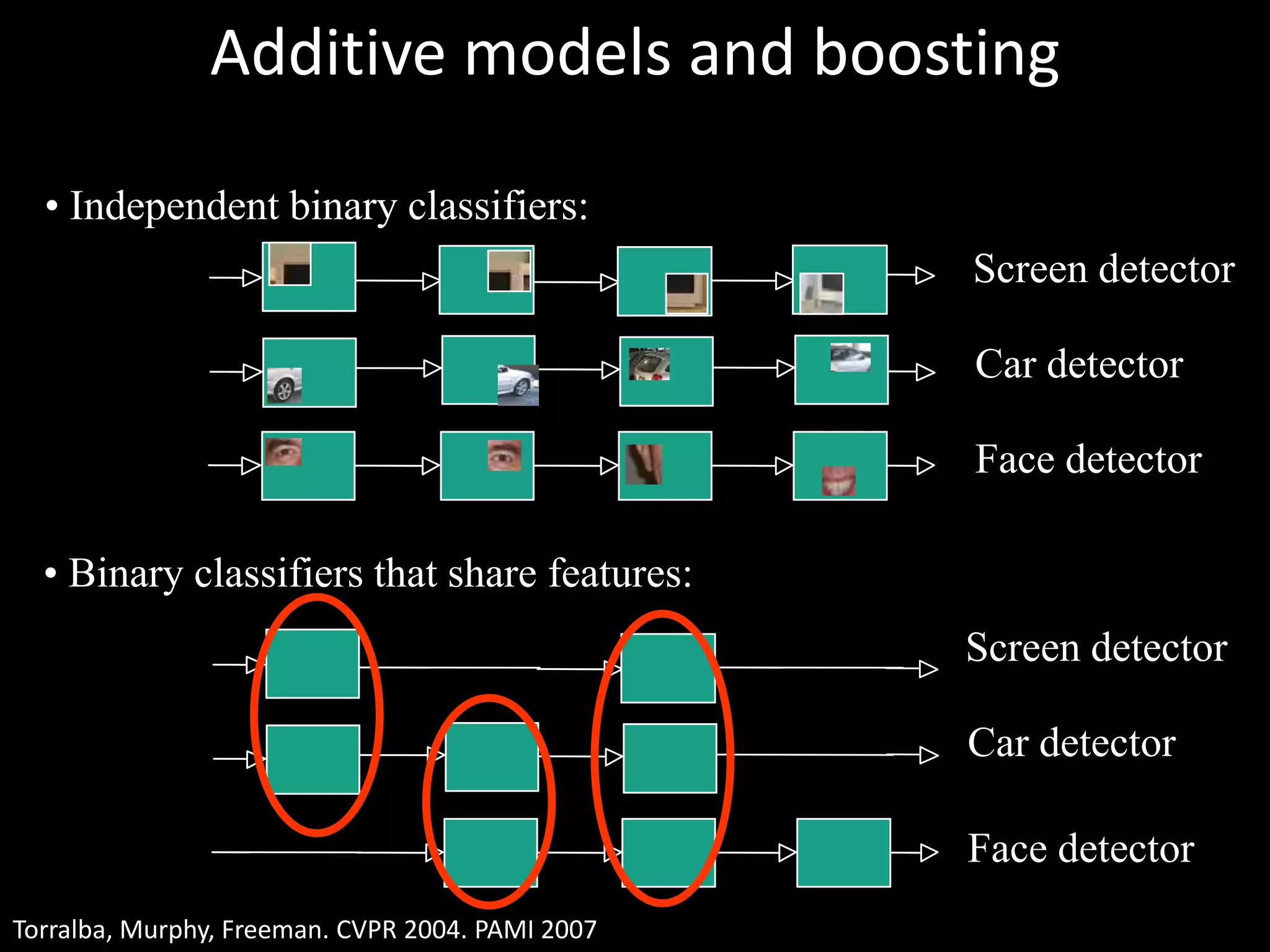 Additive models and boosting

• Independent binary classifiers:

Screen detector

Car detector

Face detector

• Binary classifiers that share features:

Screen detector

Car detector

Face detector

Torralba, Murphy, Freeman. CVPR 2004. PAMI 2007